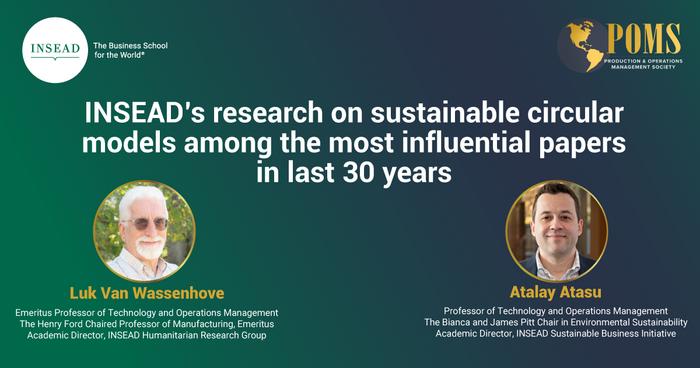 INSEAD

The Business School for the World®

POMS
PRODUCTION & OPERATIONS MANAGEMENT SOCIETY

INSEAD's research on sustainable circular models among the most influential papers in last 30 years

Luk Van Wassenhove
Emeritus Professor of Technology and Operations Management
The Henry Ford Chaired Professor of Manufacturing, Emeritus
Academic Director, INSEAD Humanitarian Research Group

Atalay Atasu
Professor of Technology and Operations Management
The Bianca and James Pitt Chair in Environmental Sustainability
Academic Director, INSEAD Sustainable Business Initiative